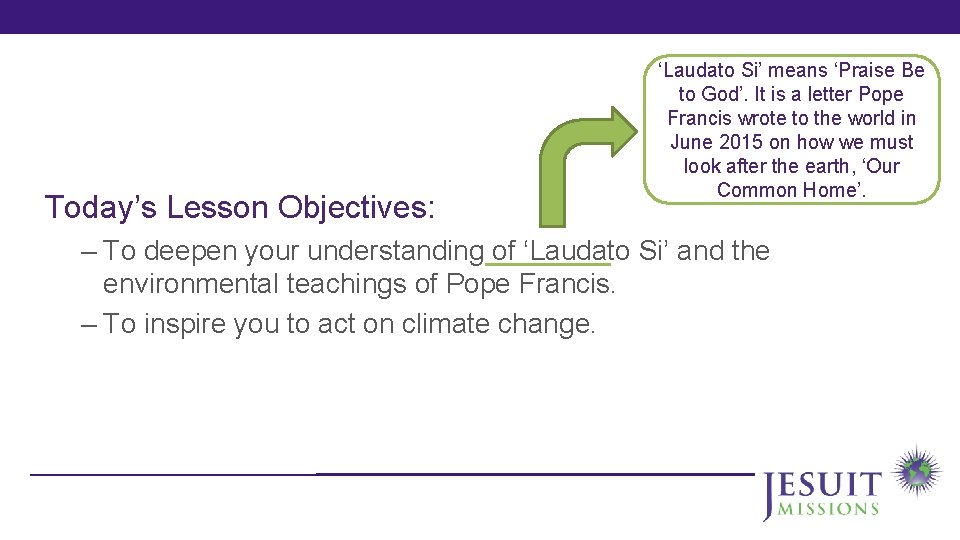 ‘Laudato Si’ means ‘Praise Be to God’. It is a letter Pope Francis wrote to the world in June 2015 on how we must look after the earth, ‘Our Common Home’.

Today’s Lesson Objectives:

– To deepen your understanding of ‘Laudato Si’ and the environmental teachings of Pope Francis.

– To inspire you to act on climate change.

JESUIT MISSIONS